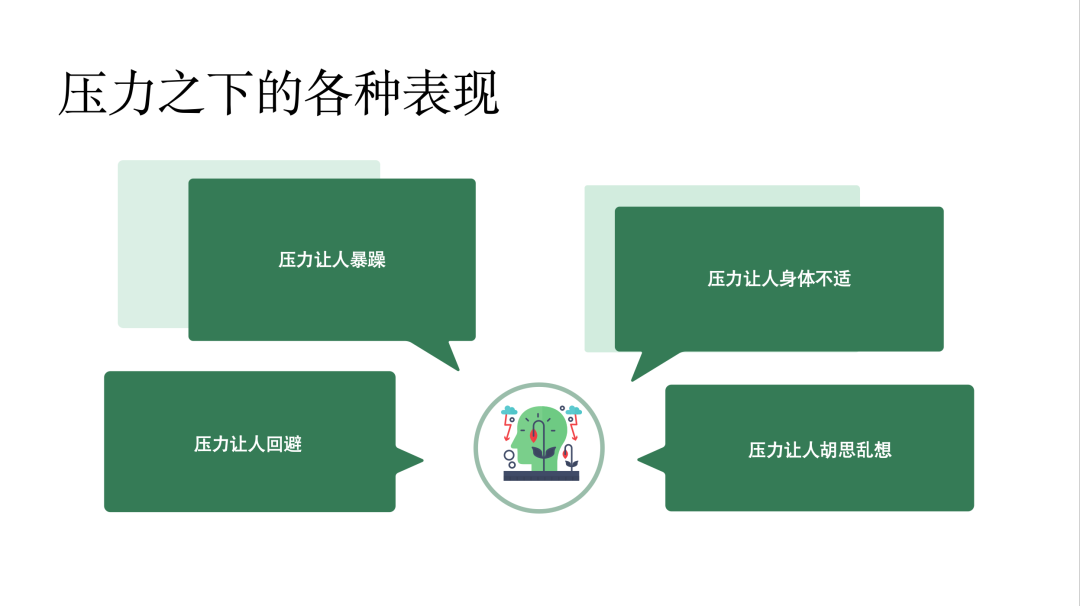 压力之下的各种表现

压力让人暴躁

压力让人身体不适

压力让人回避

压力让人胡思乱想